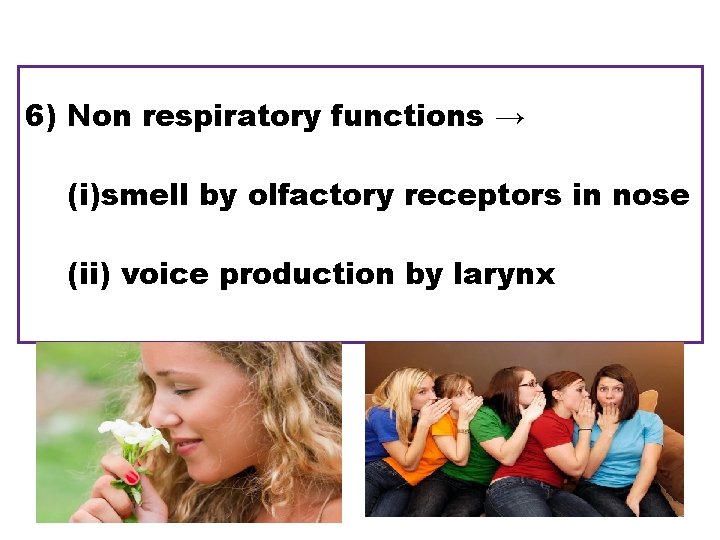 6) Non respiratory functions →

(i)smell by olfactory receptors in nose

(ii) voice production by larynx